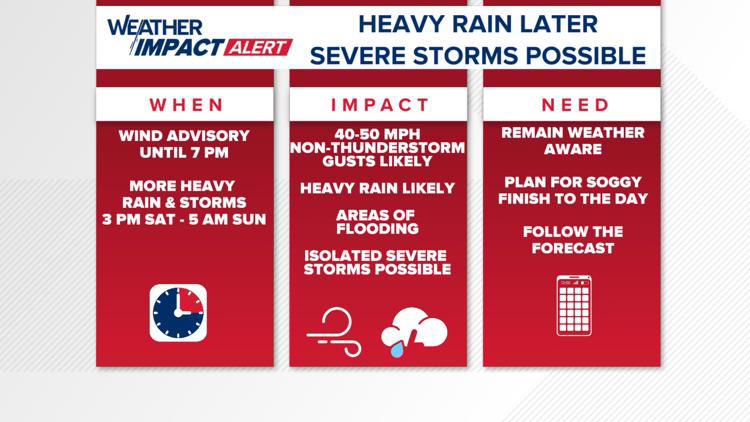 WEATHER IMPACT ALERT

HEAVY RAIN LATER
SEVERE STORMS POSSIBLE

WHEN

WIND ADVISORY UNTIL 7 PM

MORE HEAVY RAIN & STORMS 3 PM SAT - 5 AM SUN

IMPACT

40-50 MPH NON-THUNDERSTORM GUSTS LIKELY

HEAVY RAIN LIKELY

AREAS OF FLOODING

ISOLATED SEVERE STORMS POSSIBLE

NEED

REMAIN WEATHER AWARE

PLAN FOR SOGGY FINISH TO THE DAY

FOLLOW THE FORECAST